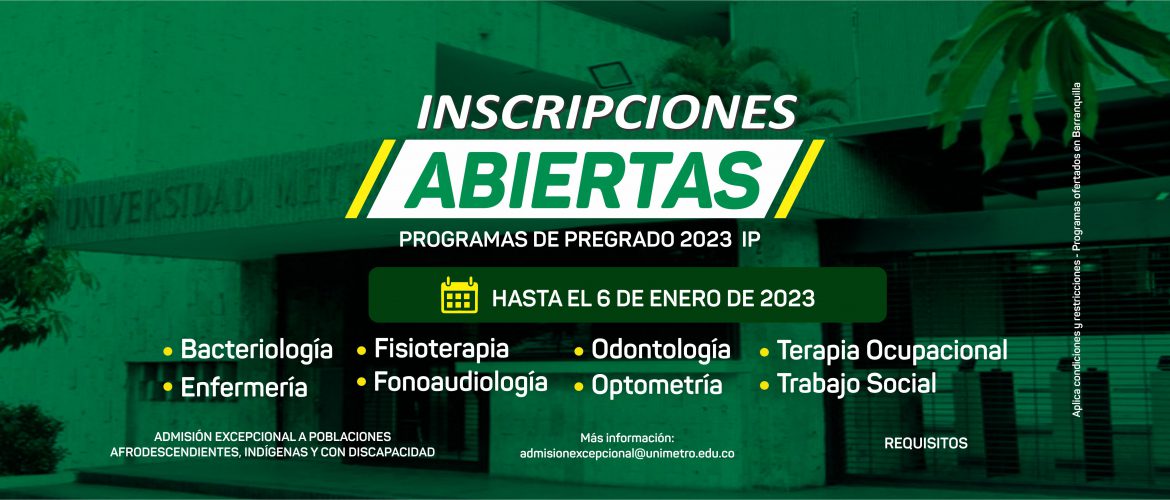 UNIVERSIDAD ME

INSCRIPCIONES
ABIERTAS
PROGRAMAS DE PREGRADO 2023 IP

HASTA EL 6 DE ENERO DE 2023

• Bacteriología
• Enfermería
• Fisioterapia
• Fonoaudiología
• Odontología
• Optometría
• Terapia Ocupacional
• Trabajo Social

ADMISIÓN EXCEPCIONAL A POBLACIONES AFRODESCENDIENTES, INDÍGENAS Y CON DISCAPACIDAD

Más información:
admisionexcepcional@unimetro.edu.co

REQUISITOS

Aplica condiciones y restricciones - Programas ofertados en Barranquilla